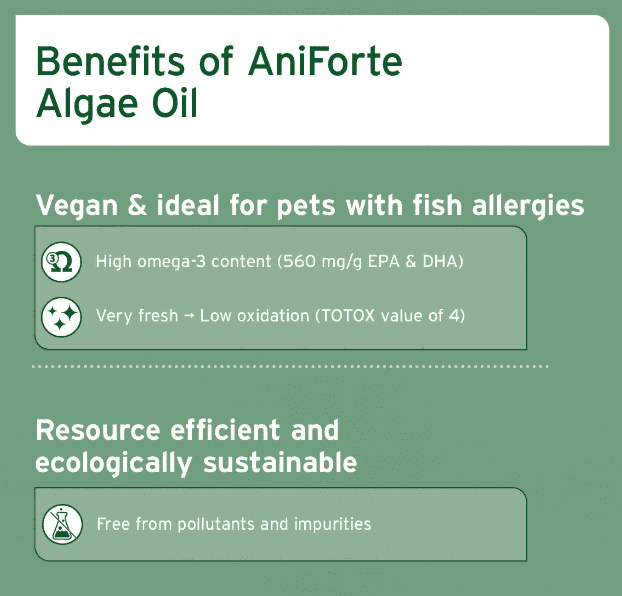 Benefits of AniForte Algae Oil

Vegan & ideal for pets with fish allergies

High omega-3 content (560 mg/g EPA & DHA)

Very fresh → Low oxidation (TOTOX value of 4)

Resource efficient and ecologically sustainable

Free from pollutants and impurities